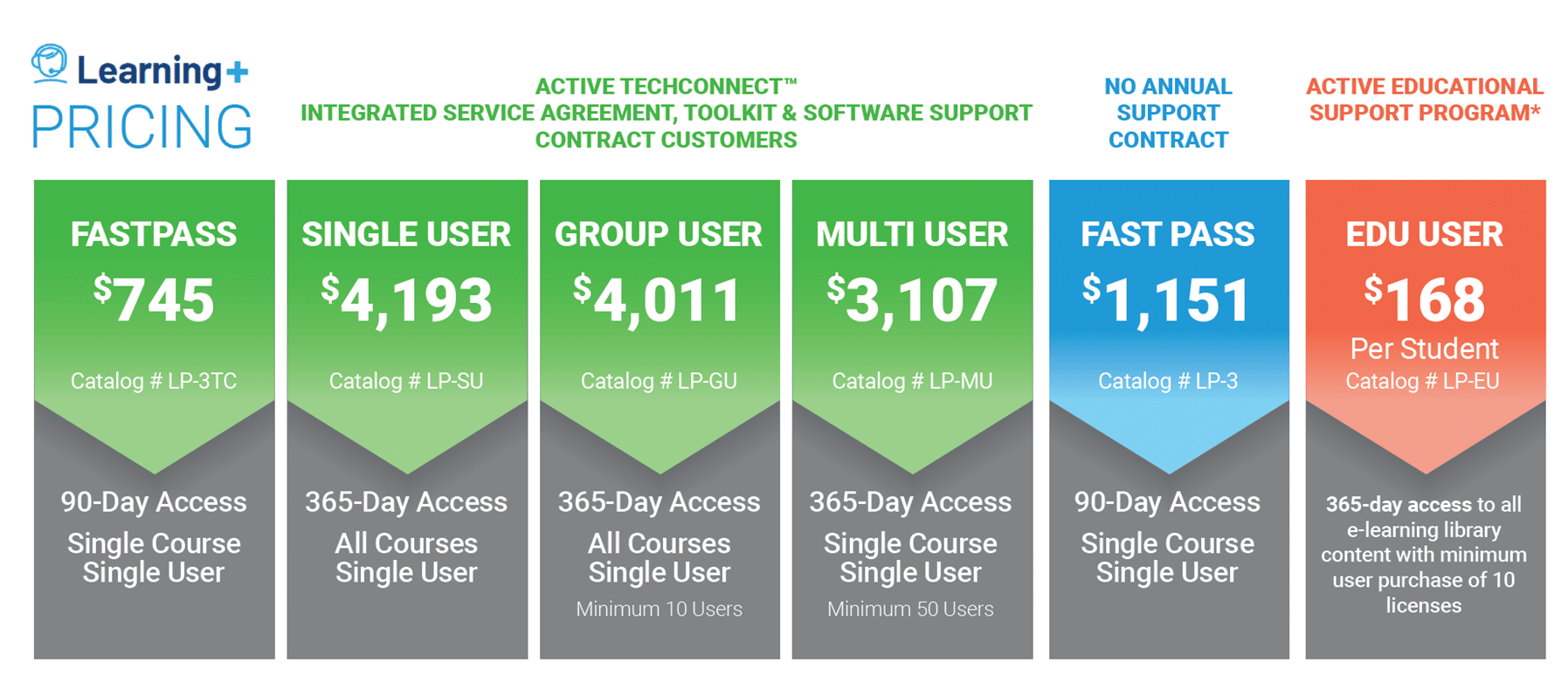 Learning+
PRICING

ACTIVE TECHCONNECT™
INTEGRATED SERVICE AGREEMENT, TOOLKIT & SOFTWARE SUPPORT
CONTRACT CUSTOMERS

NO ANNUAL SUPPORT CONTRACT

ACTIVE EDUCATIONAL SUPPORT PROGRAM*

FASTPASS
$745
Catalog # LP-3TC
90-Day Access
Single Course
Single User

SINGLE USER
$4,193
Catalog # LP-SU
365-Day Access
All Courses
Single User

GROUP USER
$4,011
Catalog # LP-GU
365-Day Access
All Courses
Single User
Minimum 10 Users

MULTI USER
$3,107
Catalog # LP-MU
365-Day Access
Single Course
Single User
Minimum 50 Users

FAST PASS
$1,151
Catalog # LP-3
90-Day Access
Single Course
Single User

EDU USER
$168
Per Student
Catalog # LP-EU
365-day access to all e-learning library content with minimum user purchase of 10 licenses